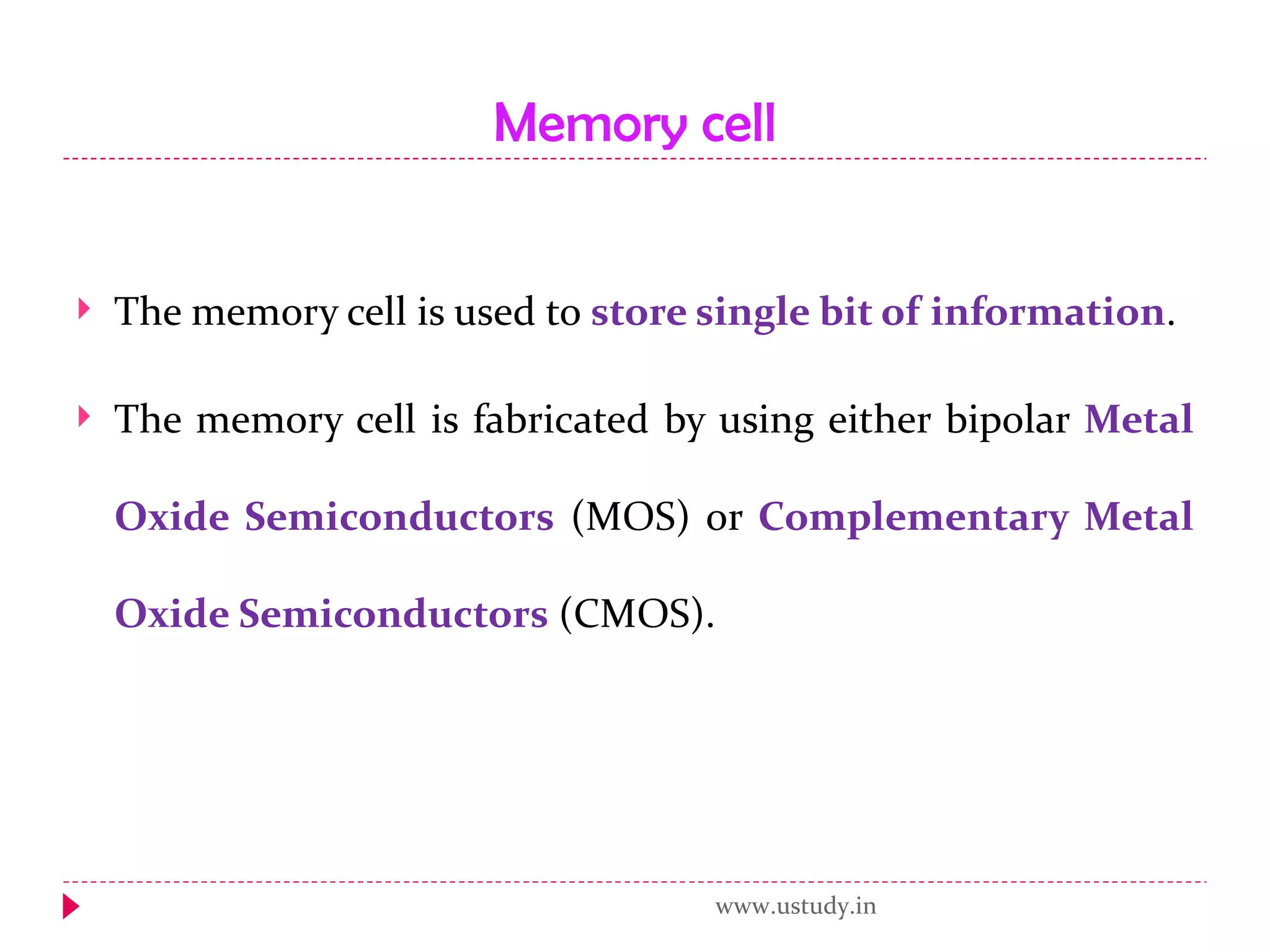 Memory cell

The memory cell is used to store single bit of information.

The memory cell is fabricated by using either bipolar Metal Oxide Semiconductors (MOS) or Complementary Metal Oxide Semiconductors (CMOS).

www.ustudy.in